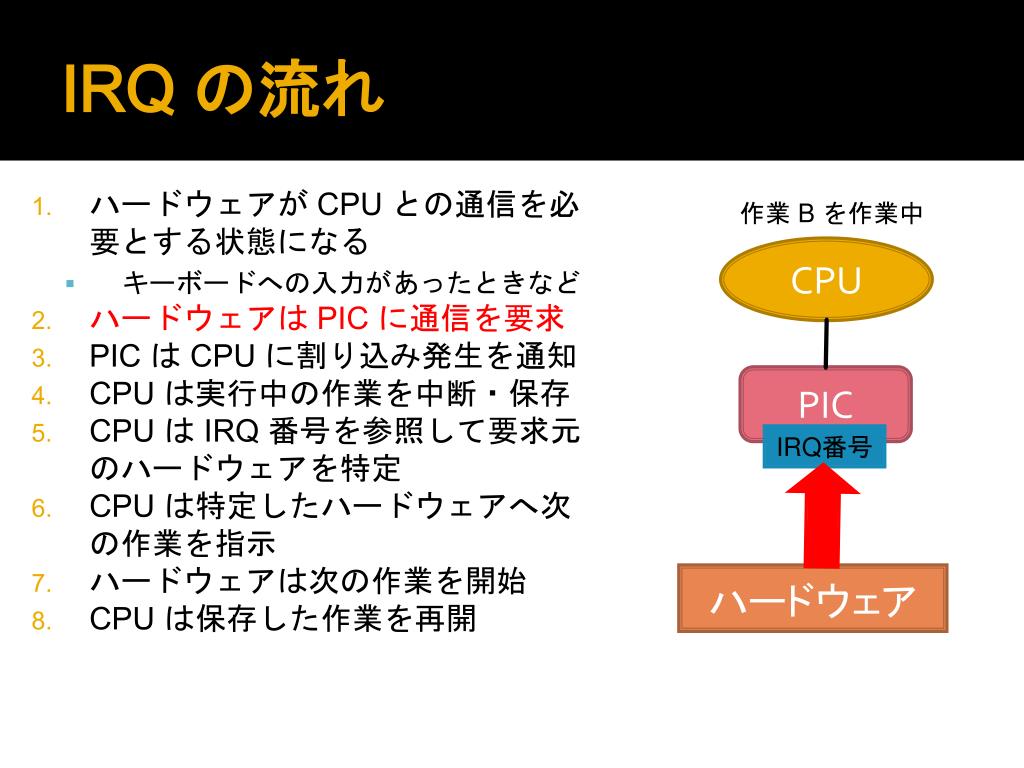 IRQ の流れ

1. ハードウェアが CPU との通信を必要とする状態になる
 ▪ キーボードへの入力があったときなど
2. ハードウェアは PIC に通信を要求
3. PIC は CPU に割り込み発生を通知
4. CPU は実行中の作業を中断・保存
5. CPU は IRQ 番号を参照して要求元のハードウェアを特定
6. CPU は特定したハードウェアへ次の作業を指示
7. ハードウェアは次の作業を開始
8. CPU は保存した作業を再開

作業 B を作業中

CPU

PIC

IRQ番号

ハードウェア